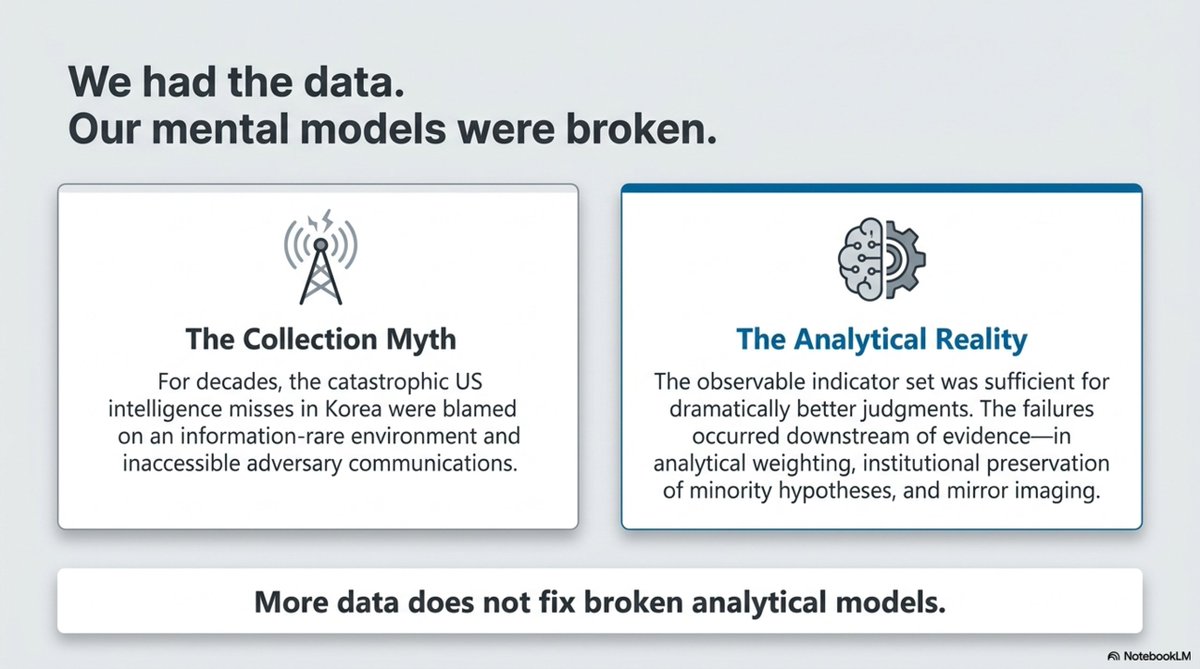 We had the data.
Our mental models were broken.

The Collection Myth

For decades, the catastrophic US intelligence misses in Korea were blamed on an information-rare environment and inaccessible adversary communications.

The Analytical Reality

The observable indicator set was sufficient for dramatically better judgments. The failures occurred downstream of evidence—in analytical weighting, institutional preservation of minority hypotheses, and mirror imaging.

More data does not fix broken analytical models.

NotebookLM